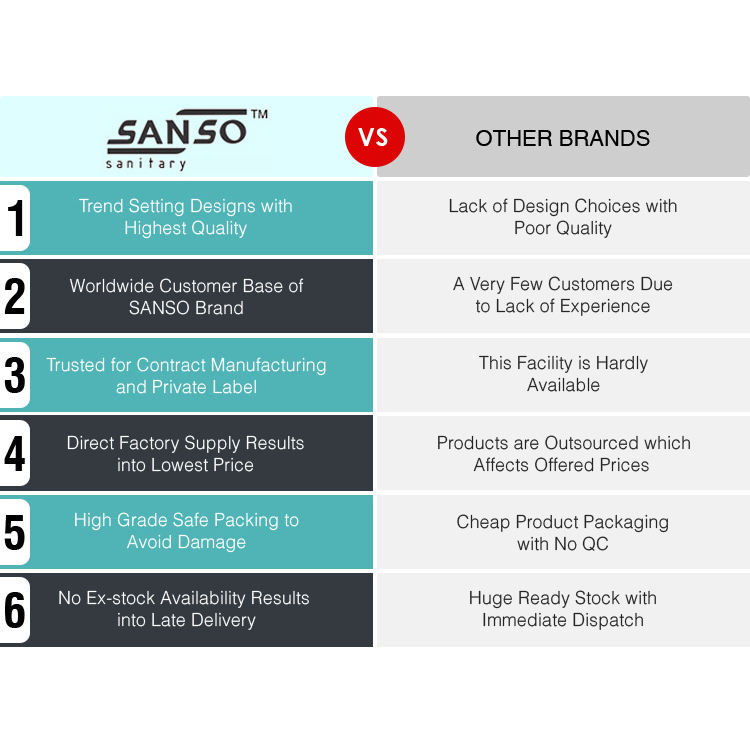 | | SANSO™ sanitary | VS | OTHER BRANDS |
|---|---|---|---|
| 1 | Trend Setting Designs with Highest Quality | | Lack of Design Choices with Poor Quality |
| 2 | Worldwide Customer Base of SANSO Brand | | A Very Few Customers Due to Lack of Experience |
| 3 | Trusted for Contract Manufacturing and Private Label | | This Facility is Hardly Available |
| 4 | Direct Factory Supply Results into Lowest Price | | Products are Outsourced which Affects Offered Prices |
| 5 | High Grade Safe Packing to Avoid Damage | | Cheap Product Packaging with No QC |
| 6 | No Ex-stock Availability Results into Late Delivery | | Huge Ready Stock with Immediate Dispatch |